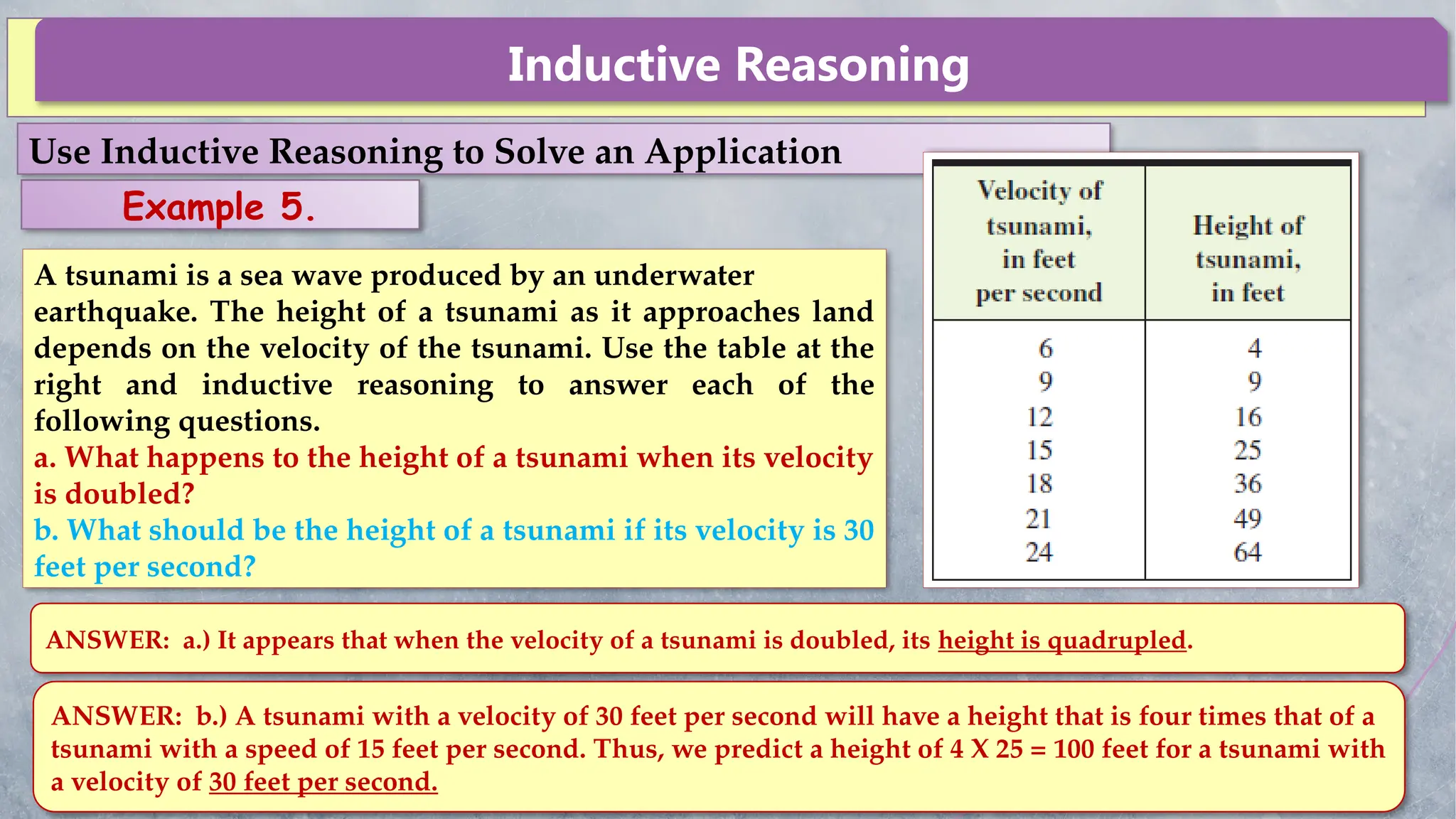 Inductive Reasoning

Use Inductive Reasoning to Solve an Application

Example 5.

A tsunami is a sea wave produced by an underwater earthquake. The height of a tsunami as it approaches land depends on the velocity of the tsunami. Use the table at the right and inductive reasoning to answer each of the following questions.
a. What happens to the height of a tsunami when its velocity is doubled?
b. What should be the height of a tsunami if its velocity is 30 feet per second?

| Velocity of tsunami, in feet per second | Height of tsunami, in feet |
|---|---|
| 6 | 4 |
| 9 | 9 |
| 12 | 16 |
| 15 | 25 |
| 18 | 36 |
| 21 | 49 |
| 24 | 64 |

ANSWER: a.) It appears that when the velocity of a tsunami is doubled, its height is quadrupled.

ANSWER: b.) A tsunami with a velocity of 30 feet per second will have a height that is four times that of a tsunami with a speed of 15 feet per second. Thus, we predict a height of 4 X 25 = 100 feet for a tsunami with a velocity of 30 feet per second.